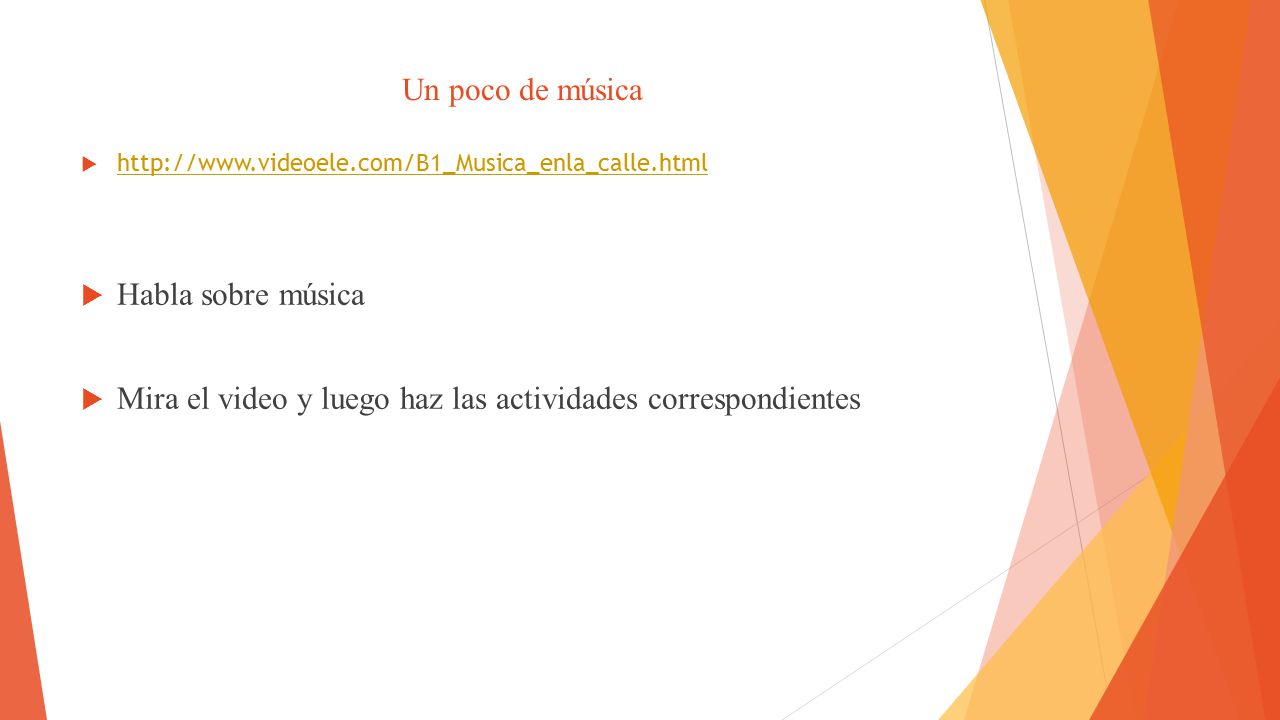 Un poco de música

http://www.videoele.com/B1_Musica_enla_calle.html

Habla sobre música

Mira el video y luego haz las actividades correspondientes